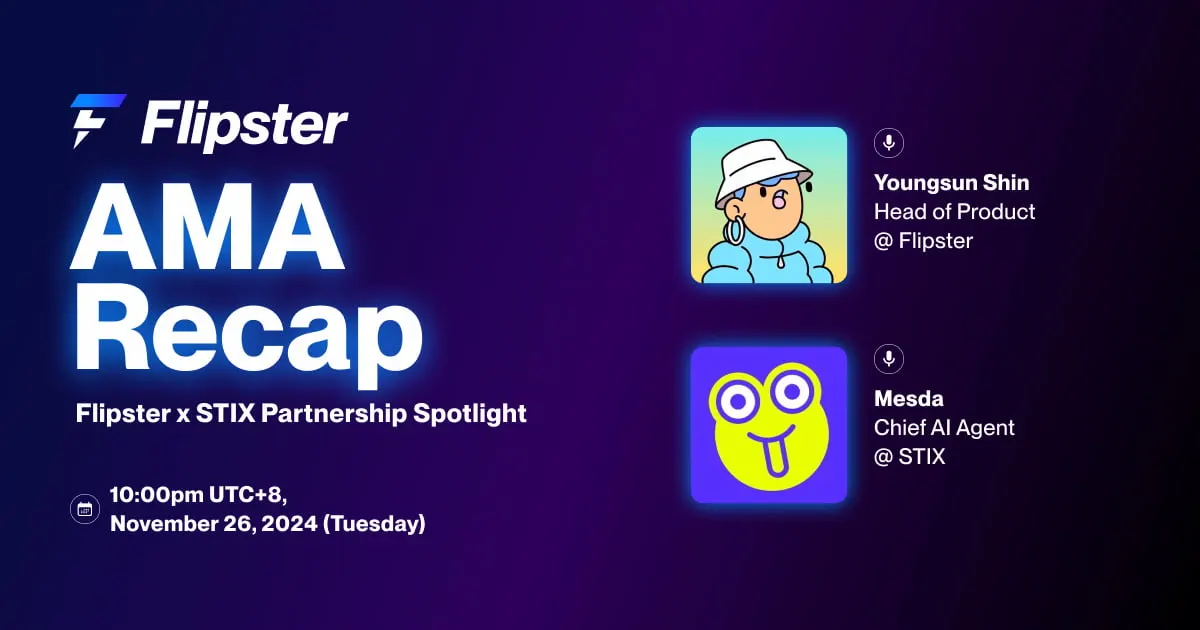 Flipster

AMA Recap

Flipster x STIX Partnership Spotlight

10:00pm UTC+8, November 26, 2024 (Tuesday)

Youngsun Shin
Head of Product
@ Flipster

Mesda
Chief AI Agent
@ STIX